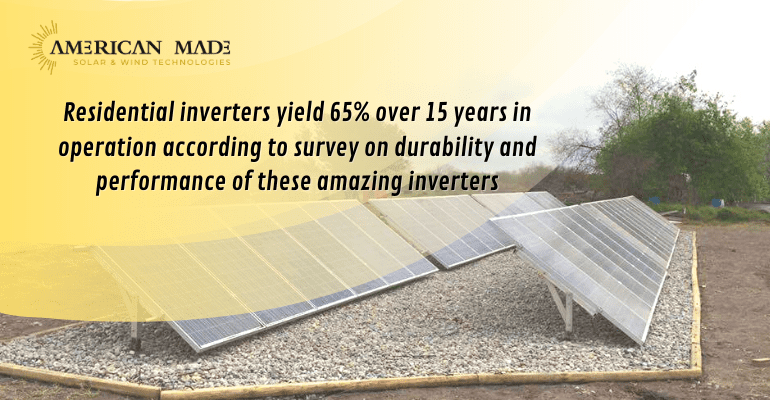 AMERICAN MADE
SOLAR & WIND TECHNOLOGIES

Residential inverters yield 65% over 15 years in operation according to survey on durability and performance of these amazing inverters